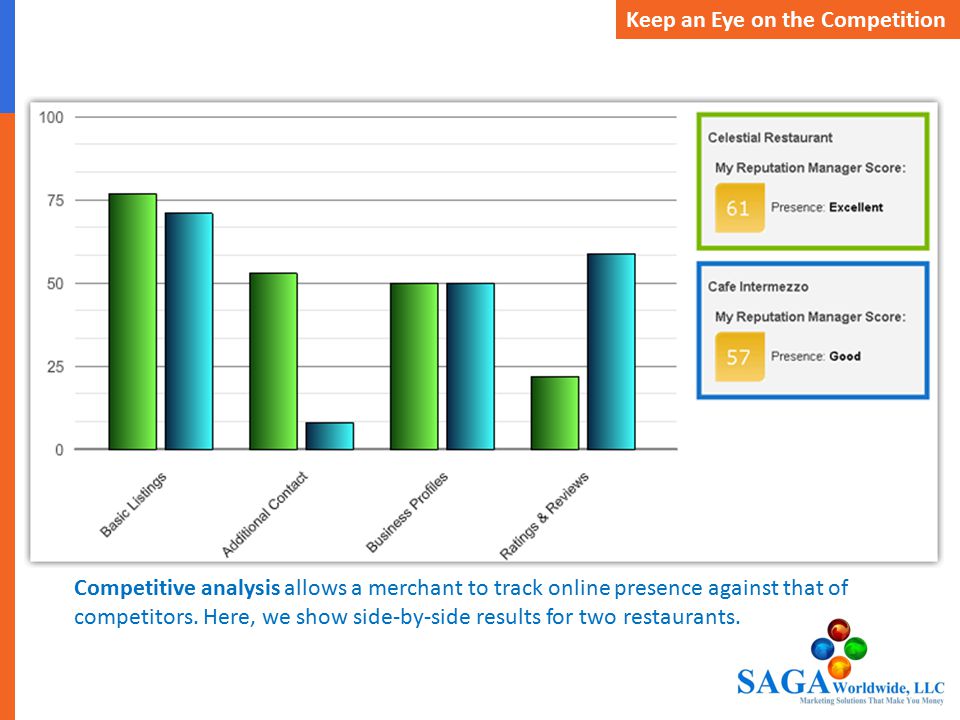 Keep an Eye on the Competition

100
75
50
25
0

Basic Listings
Additional Contact
Business Profiles
Ratings & Reviews

Celestial Restaurant
My Reputation Manager Score:
61
Presence: Excellent

Cafe Intermezzo
My Reputation Manager Score:
57
Presence: Good

Competitive analysis allows a merchant to track online presence against that of competitors. Here, we show side-by-side results for two restaurants.

SAGA Worldwide, LLC
Marketing Solutions That Make You Money